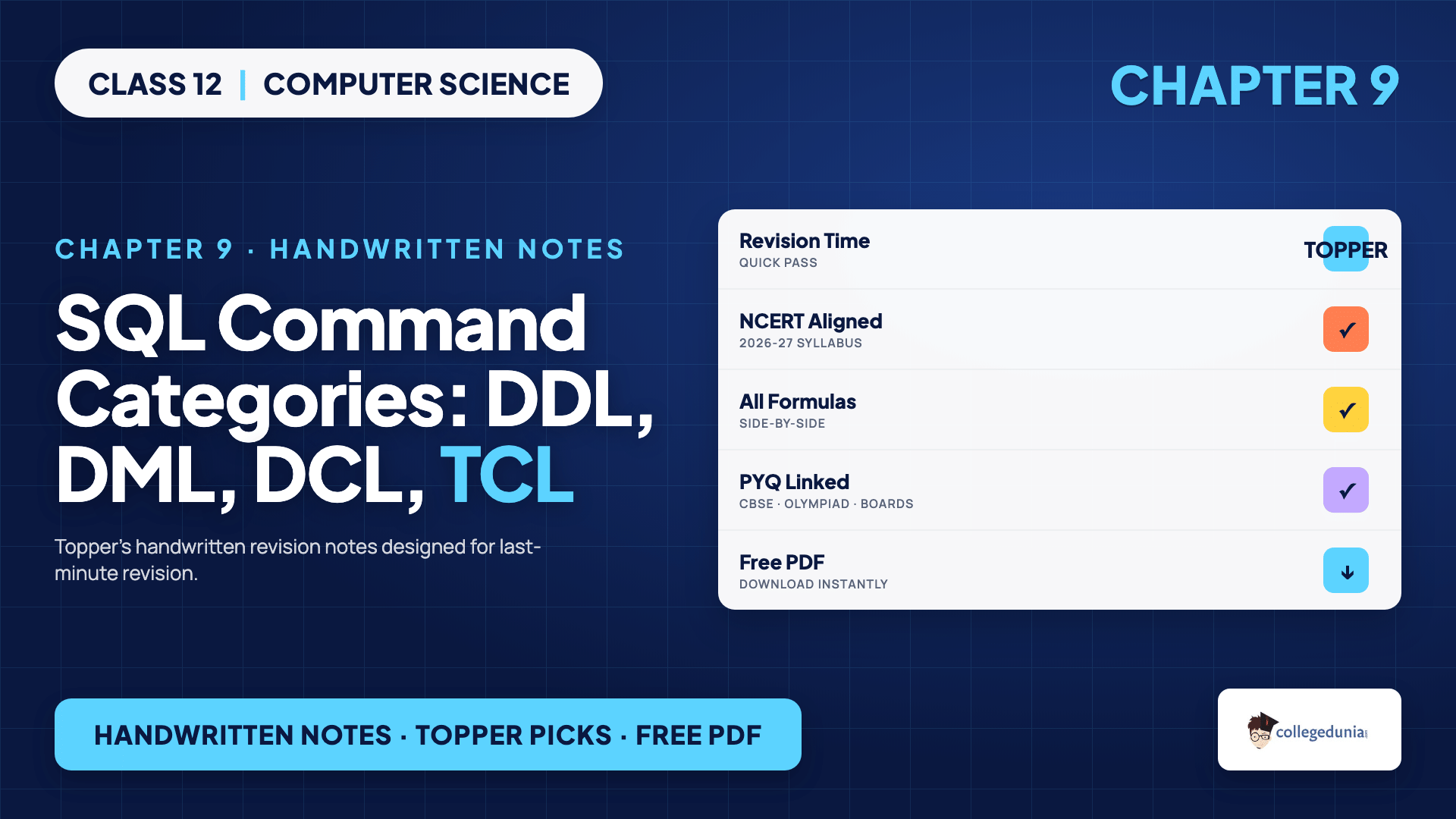 CLASS 12 | COMPUTER SCIENCE

CHAPTER 9

CHAPTER 9 · HANDWRITTEN NOTES

SQL Command Categories: DDL, DML, DCL, TCL

Topper's handwritten revision notes designed for last-minute revision.

Revision Time
QUICK PASS
TOPPER

NCERT Aligned
2026-27 SYLLABUS
✓

All Formulas
SIDE-BY-SIDE
✓

PYQ Linked
CBSE · OLYMPIAD · BOARDS
✓

Free PDF
DOWNLOAD INSTANTLY
↓

HANDWRITTEN NOTES · TOPPER PICKS · FREE PDF

collegedunia